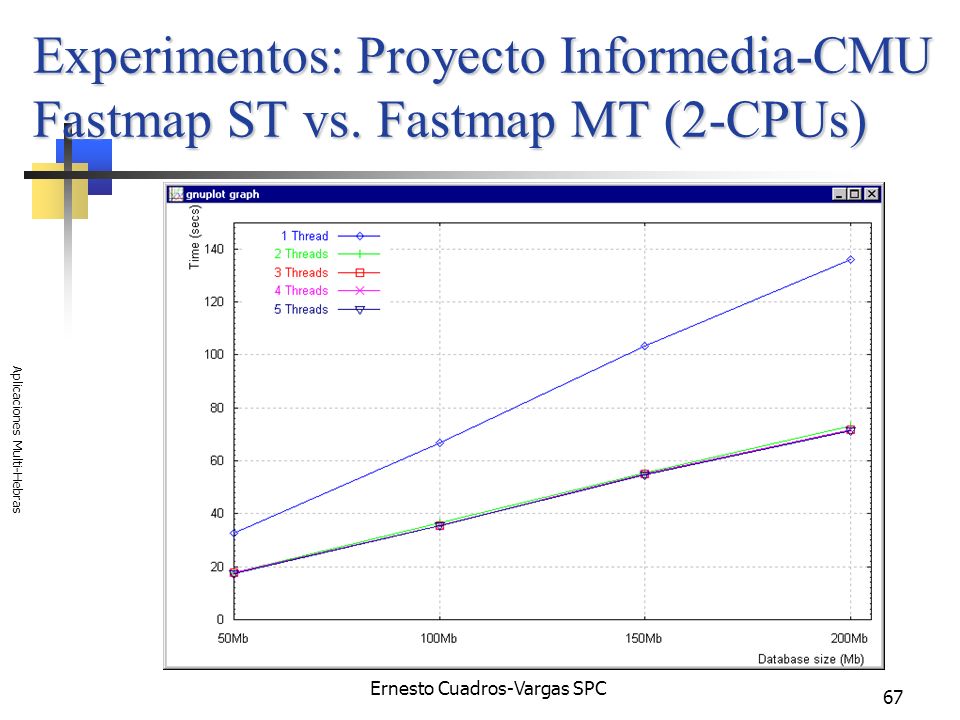 Experimentos: Proyecto Informedia-CMU
Fastmap ST vs. Fastmap MT (2-CPUs)

Aplicaciones Multi-Hebras

gnuplot graph

Time (secs)

1 Thread
2 Threads
3 Threads
4 Threads
5 Threads

140
120
100
80
60
40
20
0

50Mb
100Mb
150Mb
200Mb

Database size (Mb)

Ernesto Cuadros-Vargas SPC

67